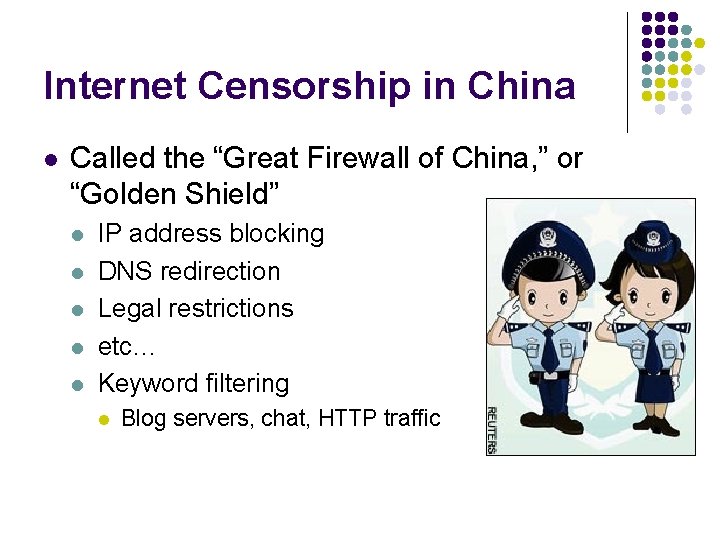 Internet Censorship in China

- Called the “Great Firewall of China,” or “Golden Shield”
  - IP address blocking
  - DNS redirection
  - Legal restrictions
  - etc…
  - Keyword filtering
    - Blog servers, chat, HTTP traffic

REUTERS